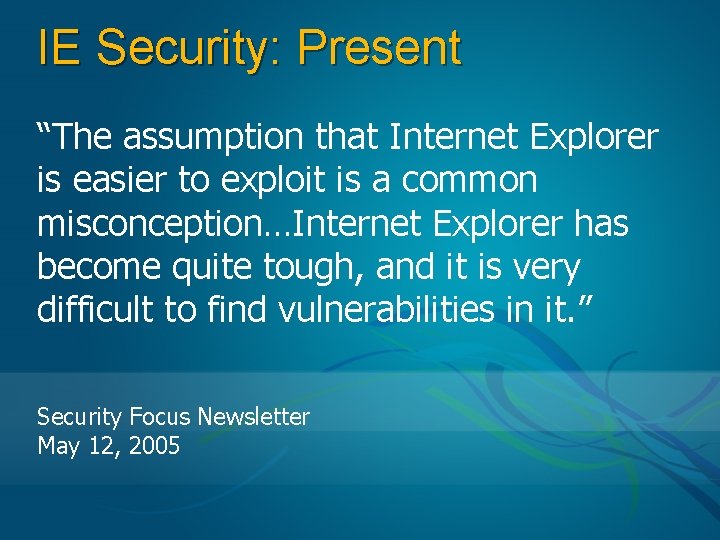 IE Security: Present

“The assumption that Internet Explorer is easier to exploit is a common misconception…Internet Explorer has become quite tough, and it is very difficult to find vulnerabilities in it.”

Security Focus Newsletter
May 12, 2005